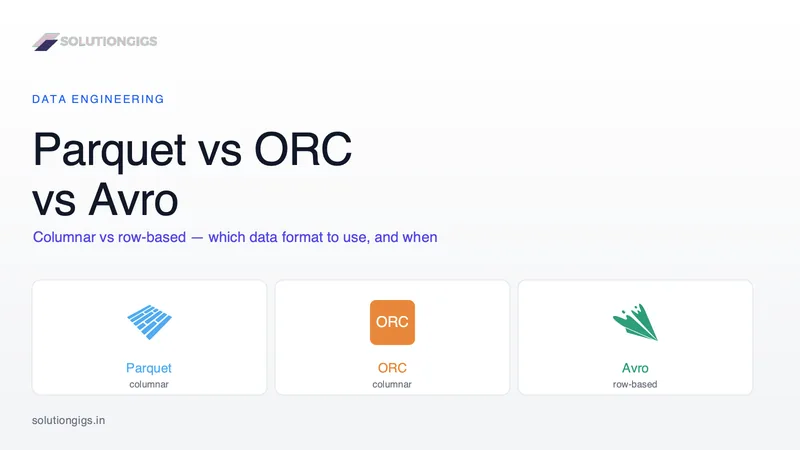 SOLUTIONGIGS

DATA ENGINEERING

Parquet vs ORC vs Avro

Columnar vs row-based — which data format to use, and when

Parquet
columnar

ORC
ORC
columnar

Avro
row-based

solutiongigs.in